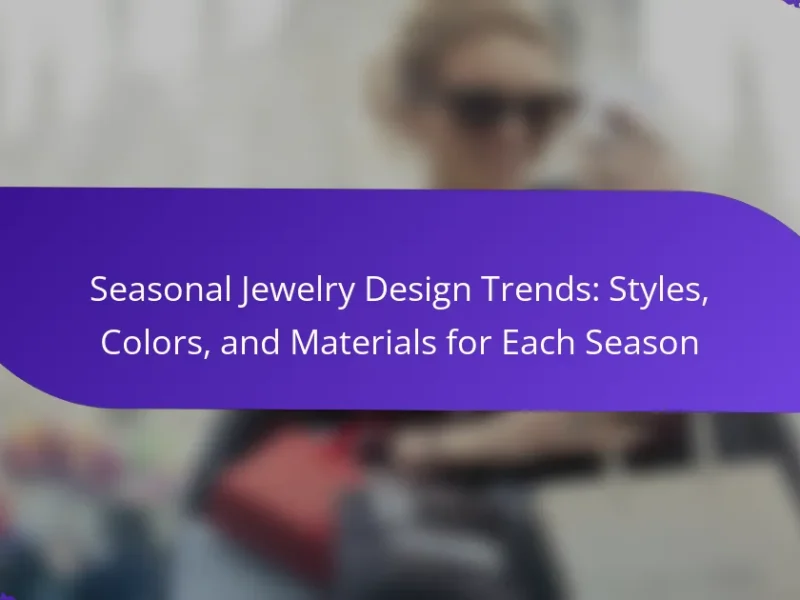 Seasonal Jewelry Design Trends: Styles, Colors, and Materials for Each Season